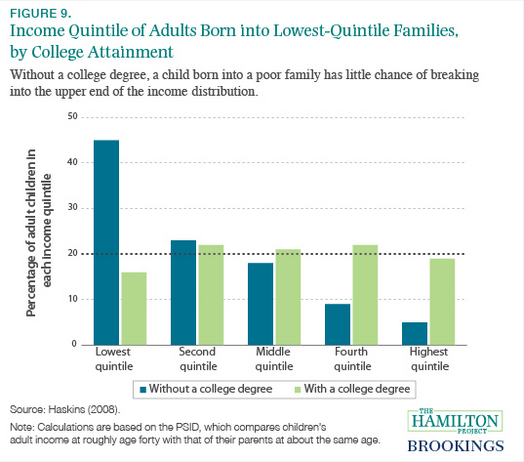 FIGURE 9.
Income Quintile of Adults Born into Lowest-Quintile Families, by College Attainment

Without a college degree, a child born into a poor family has little chance of breaking into the upper end of the income distribution.

Percentage of adult children in each income quintile

50
40
30
20
10
0

Lowest quintile
Second quintile
Middle quintile
Fourth quintile
Highest quintile

Without a college degree
With a college degree

Source: Haskins (2008).

Note: Calculations are based on the PSID, which compares children's adult income at roughly age forty with that of their parents at about the same age.

THE HAMILTON PROJECT
BROOKINGS